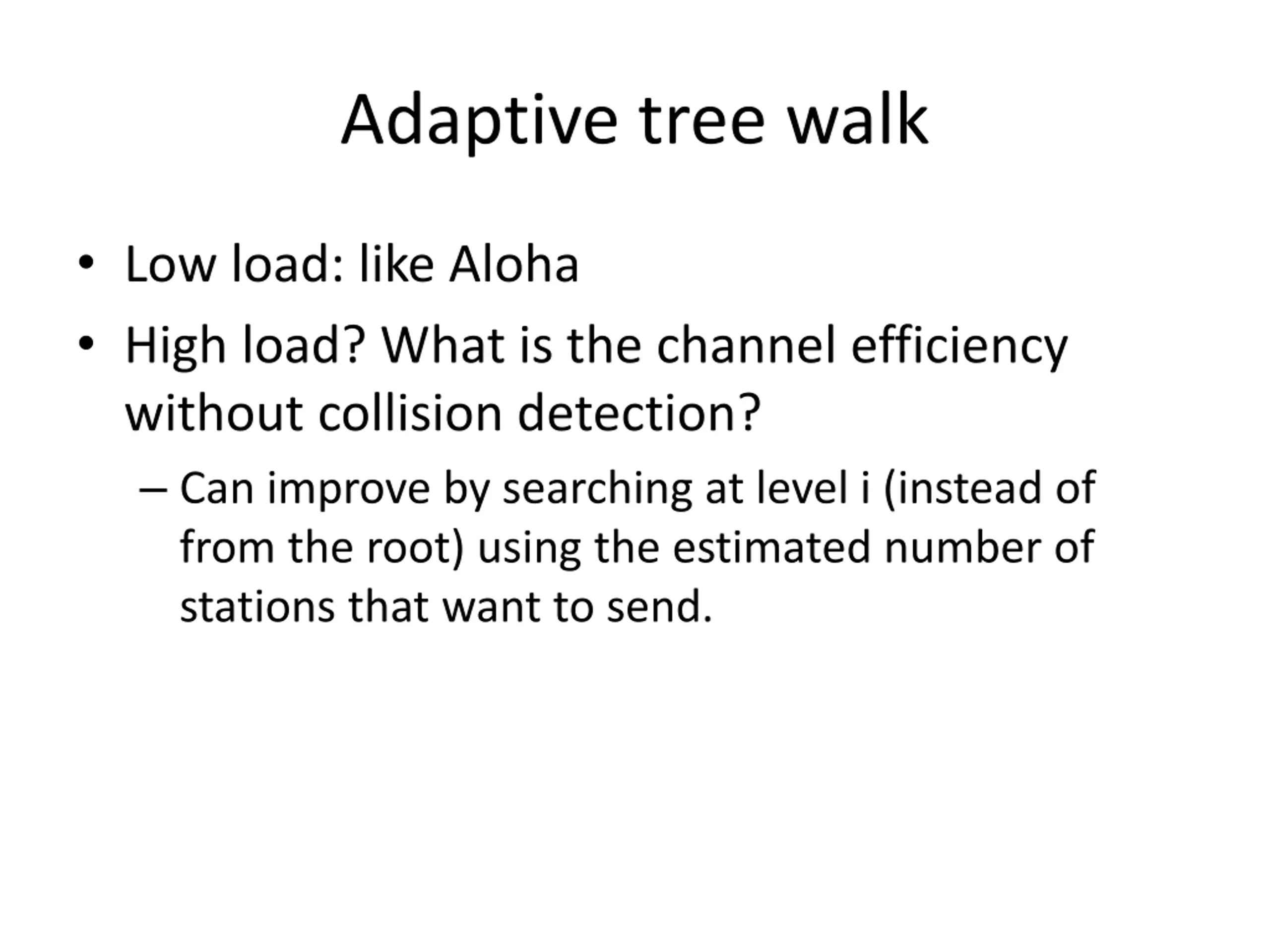 Adaptive tree walk

• Low load: like Aloha
• High load? What is the channel efficiency without collision detection?
– Can improve by searching at level i (instead of from the root) using the estimated number of stations that want to send.